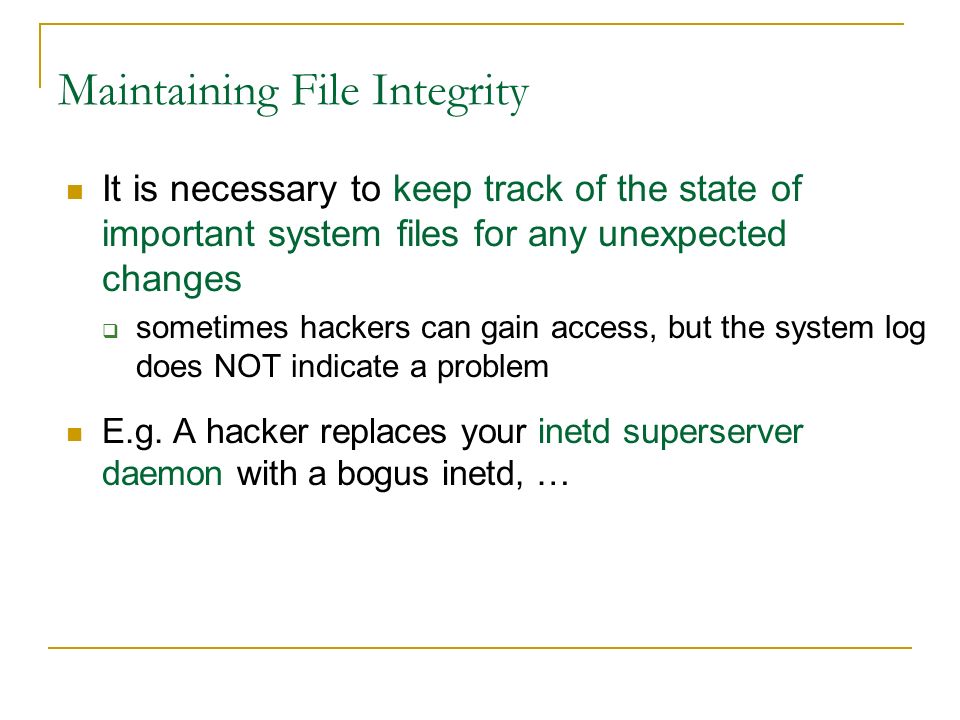 Maintaining File Integrity

It is necessary to keep track of the state of important system files for any unexpected changes

sometimes hackers can gain access, but the system log does NOT indicate a problem

E.g. A hacker replaces your inetd superserver daemon with a bogus inetd, …